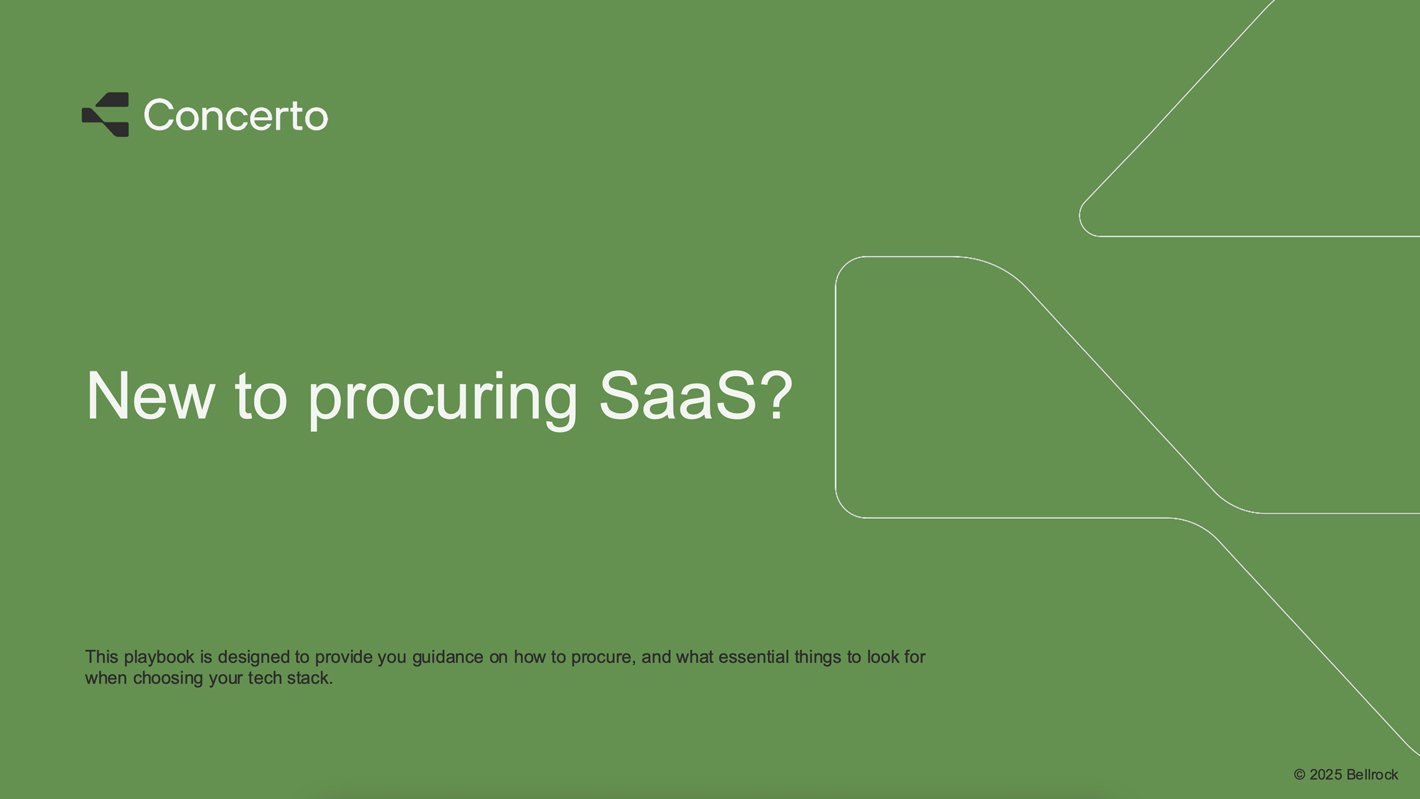 Concerto

New to procuring SaaS?

This playbook is designed to provide you guidance on how to procure, and what essential things to look for when choosing your tech stack.

© 2025 Bellrock